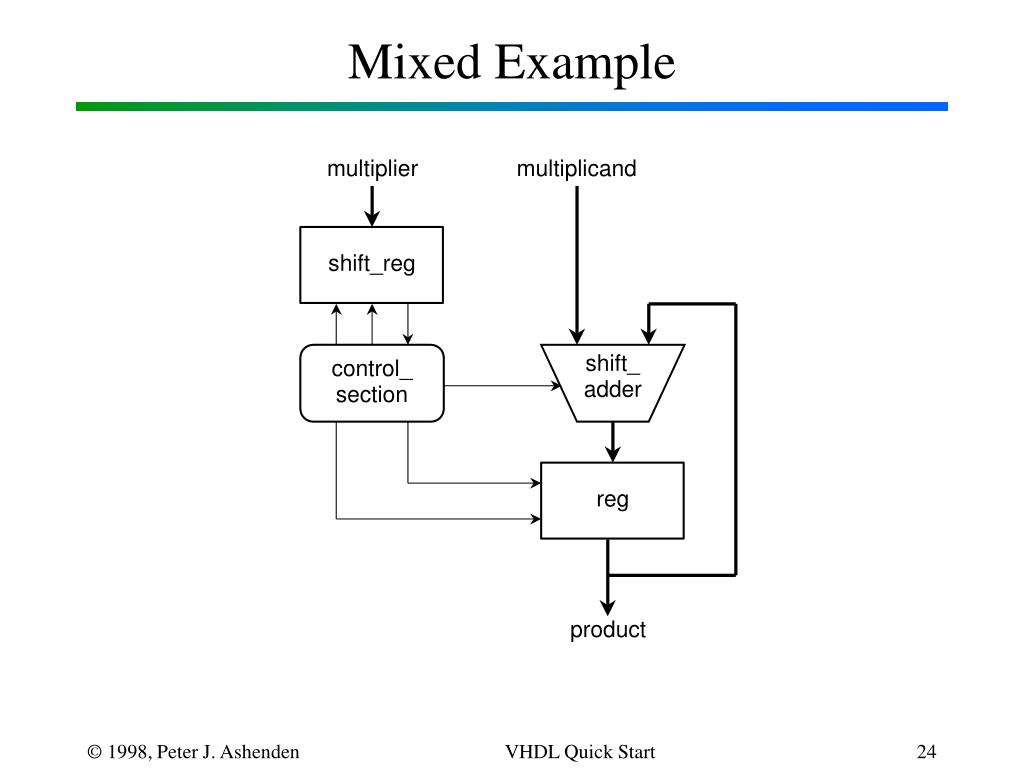 Mixed Example

multiplier

multiplicand

shift_reg

control_ section

shift_ adder

reg

product

© 1998, Peter J. Ashenden

VHDL Quick Start

24